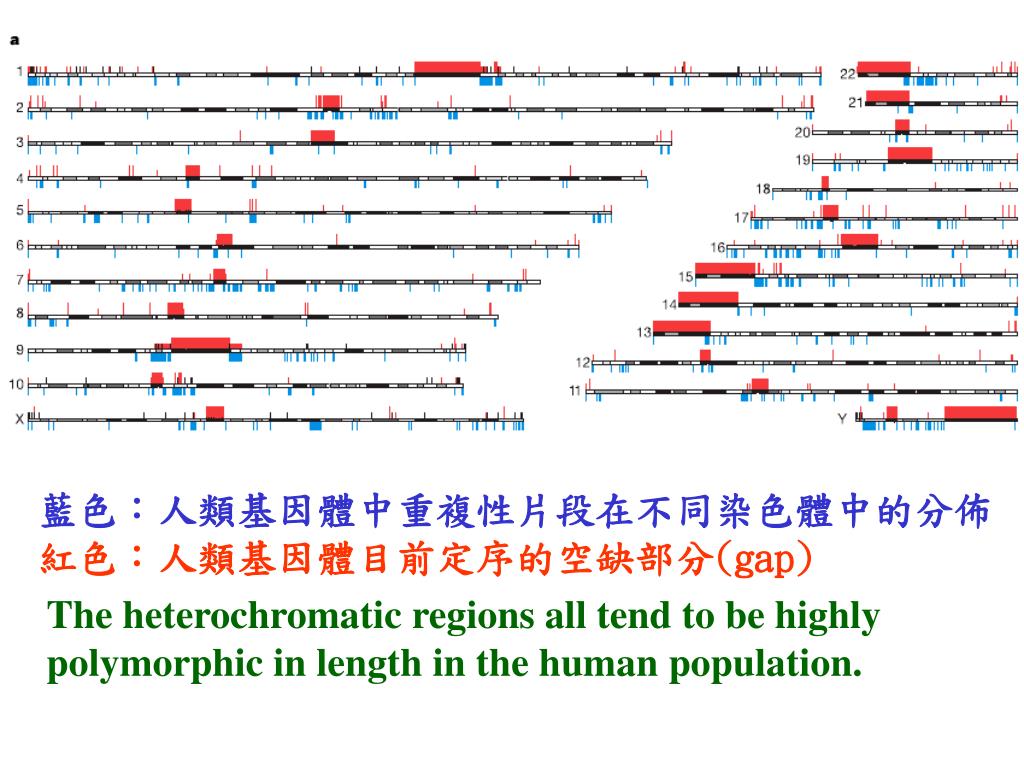 a

1
2
3
4
5
6
7
8
9
10
X

22
21
20
19
18
17
16
15
14
13
12
11
Y

藍色：人類基因體中重複性片段在不同染色體中的分佈
紅色：人類基因體目前定序的空缺部分(gap)

The heterochromatic regions all tend to be highly polymorphic in length in the human population.